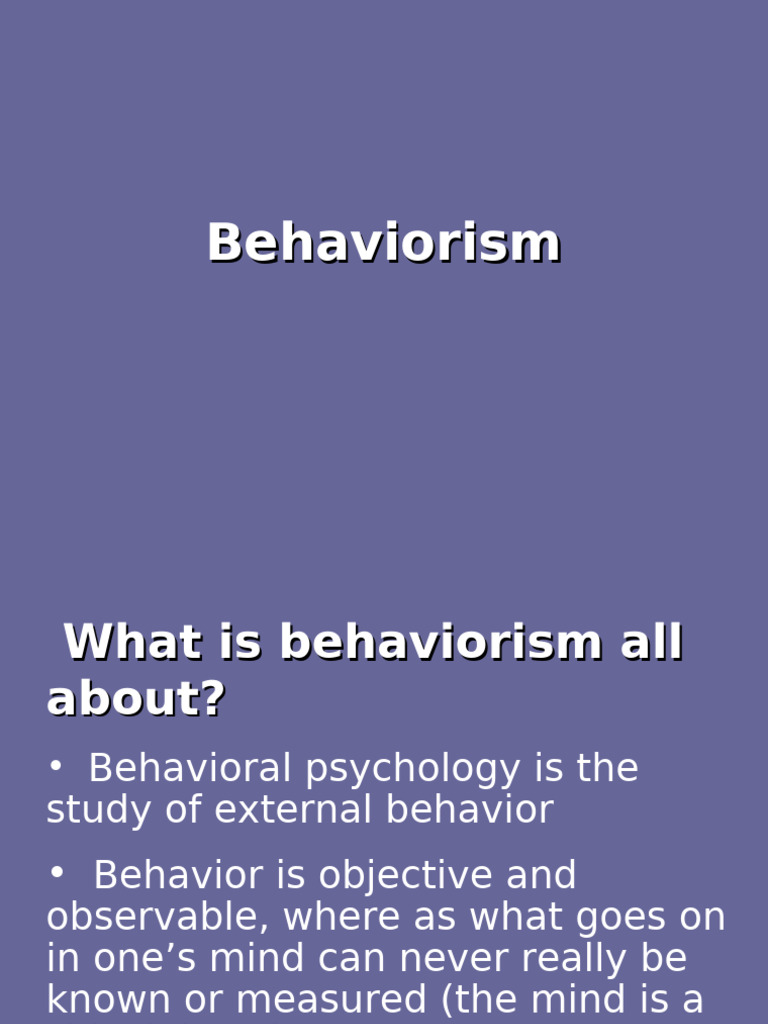 Behaviorism

What is behaviorism all about?

• Behavioral psychology is the study of external behavior

• Behavior is objective and observable, where as what goes on in one’s mind can never really be known or measured (the mind is a